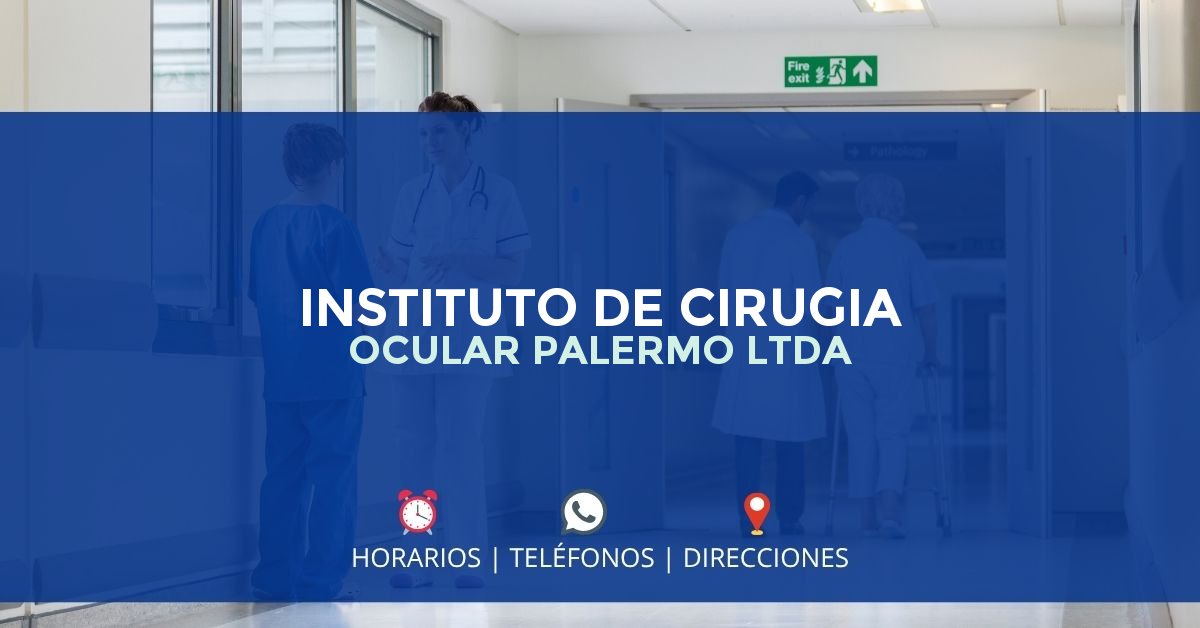 Fire exit

Pathology

INSTITUTO DE CIRUGIA
OCULAR PALERMO LTDA

HORARIOS | TELÉFONOS | DIRECCIONES